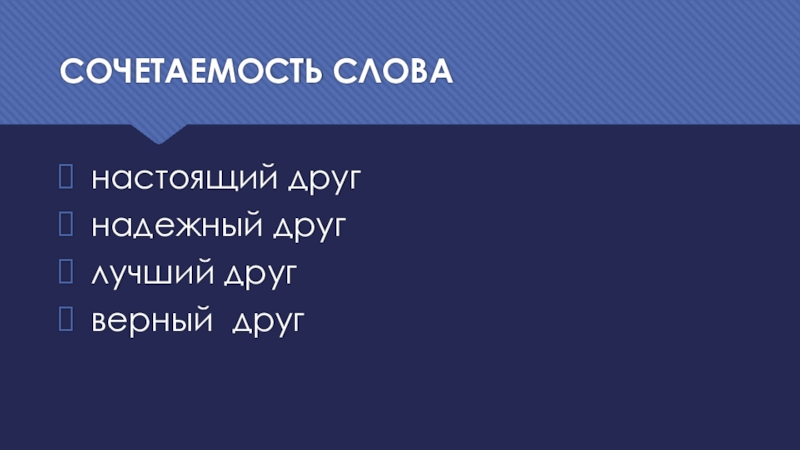 СОЧЕТАЕМОСТЬ СЛОВА

настоящий друг
надежный друг
лучший друг
верный  друг